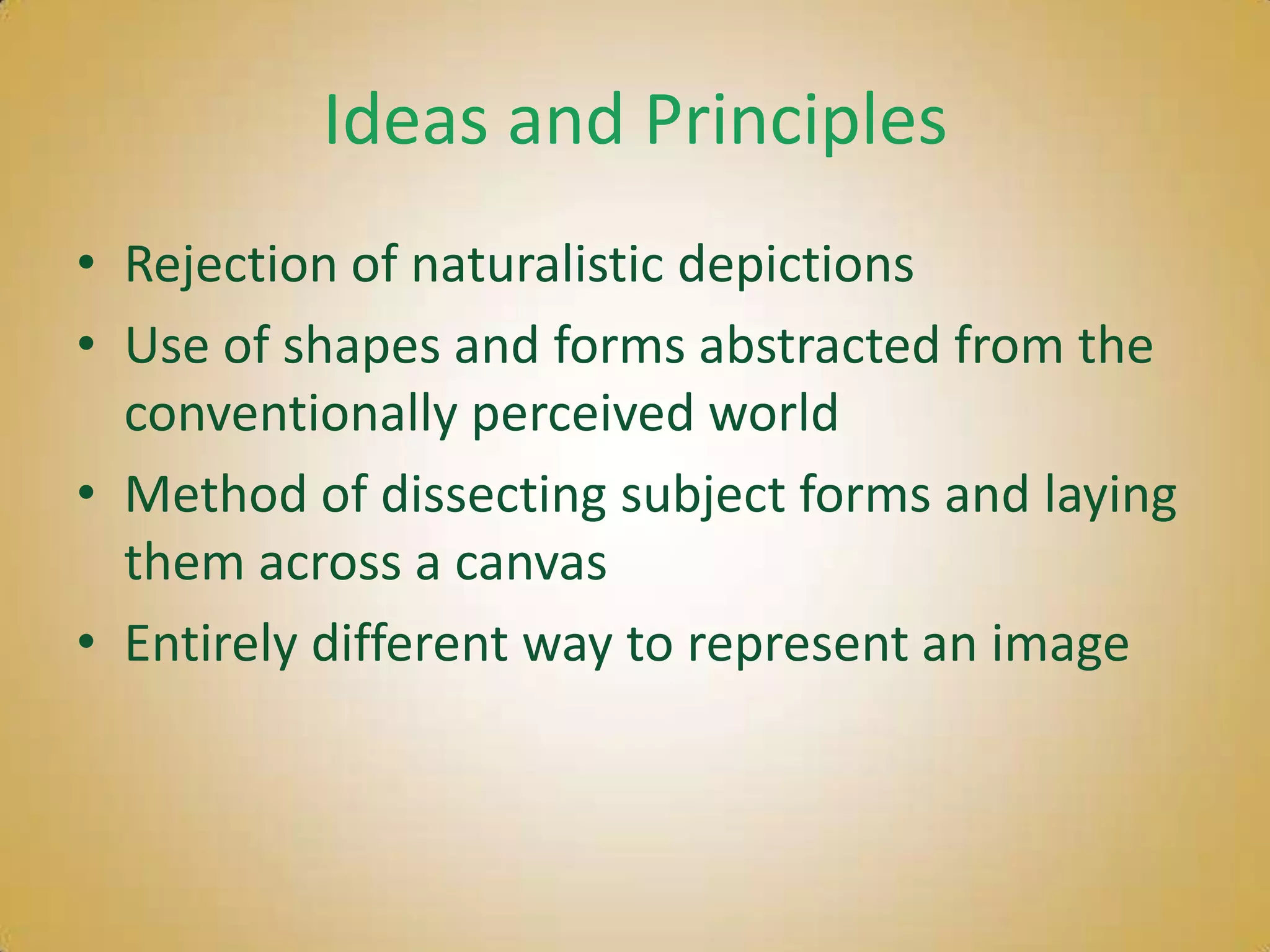 Ideas and Principles

• Rejection of naturalistic depictions
• Use of shapes and forms abstracted from the conventionally perceived world
• Method of dissecting subject forms and laying them across a canvas
• Entirely different way to represent an image